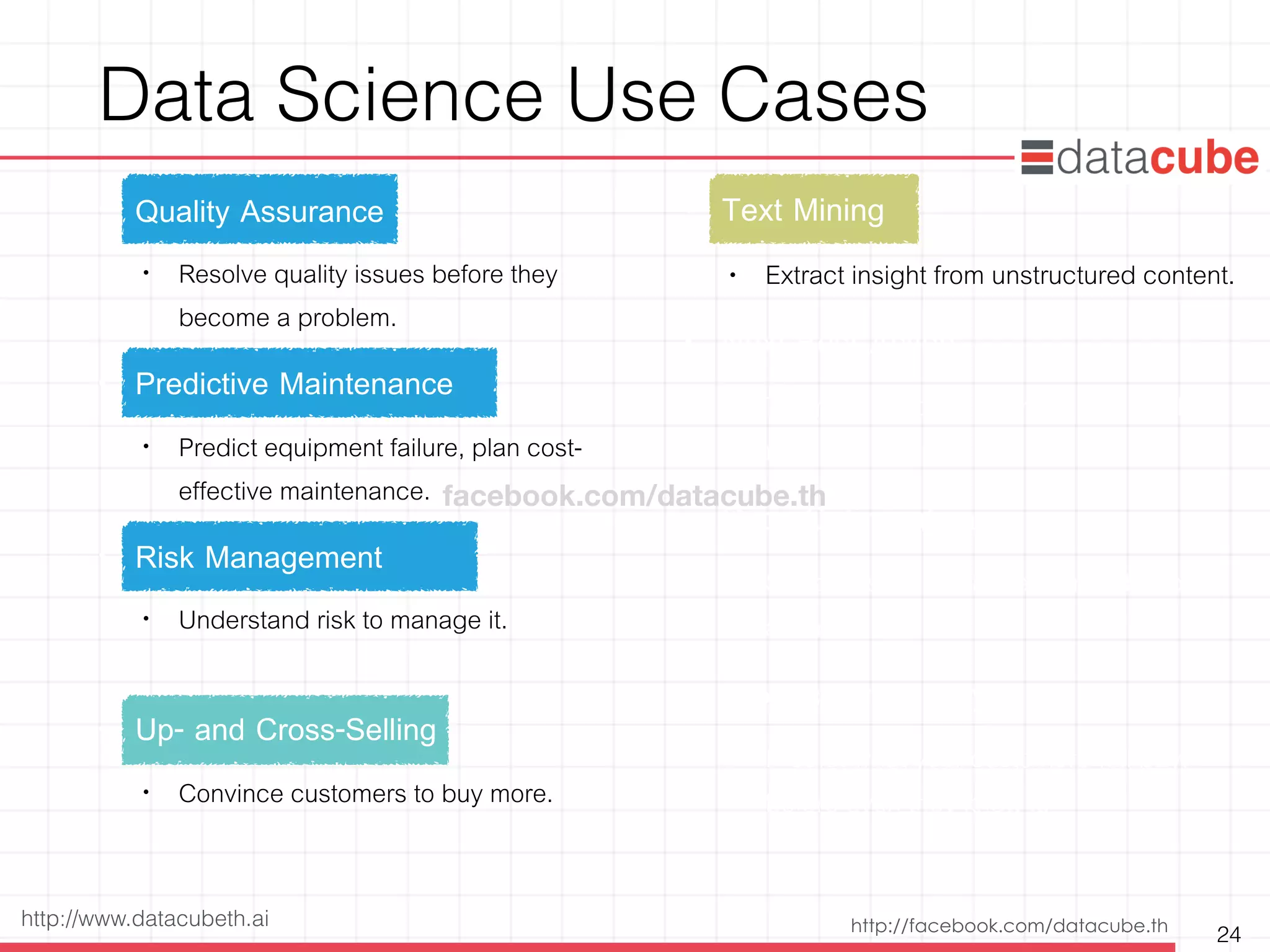 Data Science Use Cases

datacube

Quality Assurance

• Resolve quality issues before they become a problem.

Predictive Maintenance

• Predict equipment failure, plan cost-effective maintenance.

facebook.com/datacube.th

Risk Management

• Understand risk to manage it.

Up- and Cross-Selling

• Convince customers to buy more.

Text Mining

• Extract insight from unstructured content.

http://www.datacubeth.ai

http://facebook.com/datacube.th

24